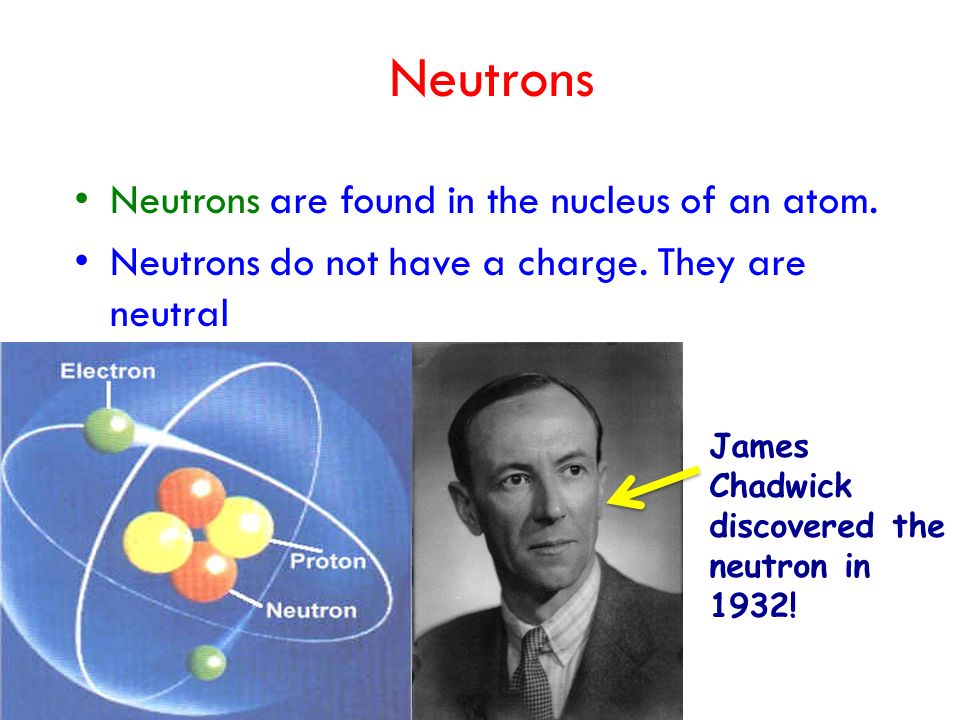 Neutrons

• Neutrons are found in the nucleus of an atom.
• Neutrons do not have a charge. They are neutral

Electron

Proton

Neutron

James Chadwick discovered the neutron in 1932!